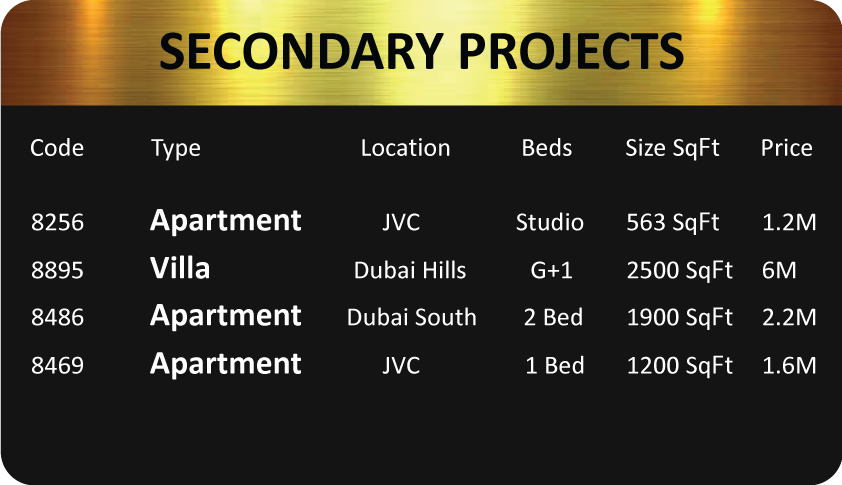 SECONDARY PROJECTS

| Code | Type | Location | Beds | Size SqFt | Price |
|---|---|---|---|---|---|
| 8256 | Apartment | JVC | Studio | 563 SqFt | 1.2M |
| 8895 | Villa | Dubai Hills | G+1 | 2500 SqFt | 6M |
| 8486 | Apartment | Dubai South | 2 Bed | 1900 SqFt | 2.2M |
| 8469 | Apartment | JVC | 1 Bed | 1200 SqFt | 1.6M |